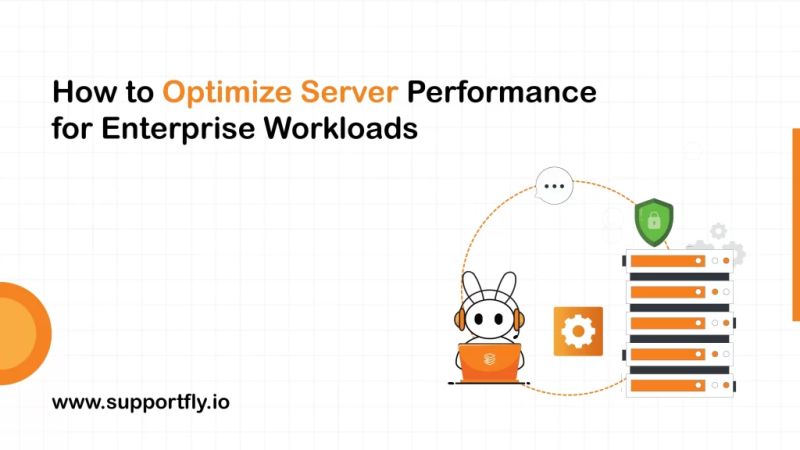 How to Optimize Server Performance for Enterprise Workloads

www.supportfly.io